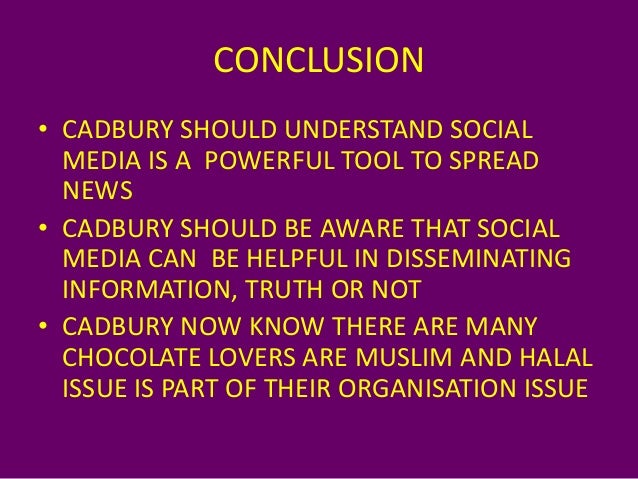 CONCLUSION

• CADBURY SHOULD UNDERSTAND SOCIAL MEDIA IS A POWERFUL TOOL TO SPREAD NEWS
• CADBURY SHOULD BE AWARE THAT SOCIAL MEDIA CAN BE HELPFUL IN DISSEMINATING INFORMATION, TRUTH OR NOT
• CADBURY NOW KNOW THERE ARE MANY CHOCOLATE LOVERS ARE MUSLIM AND HALAL ISSUE IS PART OF THEIR ORGANISATION ISSUE